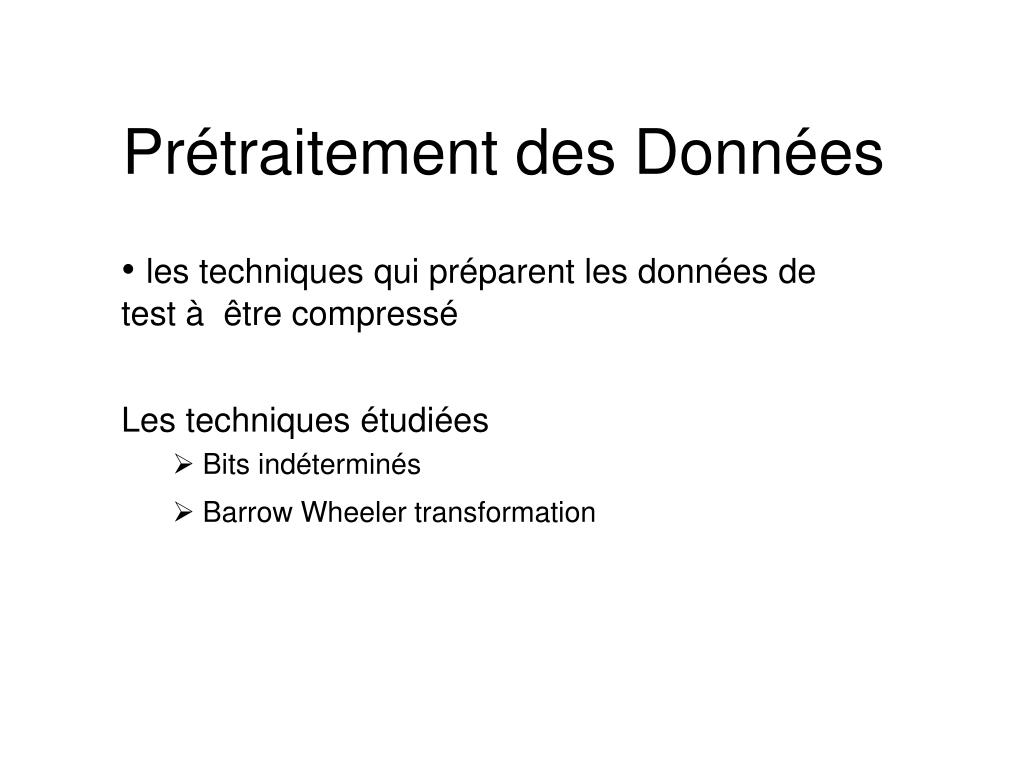 Prétraitement des Données

• les techniques qui préparent les données de test à être compressé

Les techniques étudiées
➢ Bits indéterminés
➢ Barrow Wheeler transformation